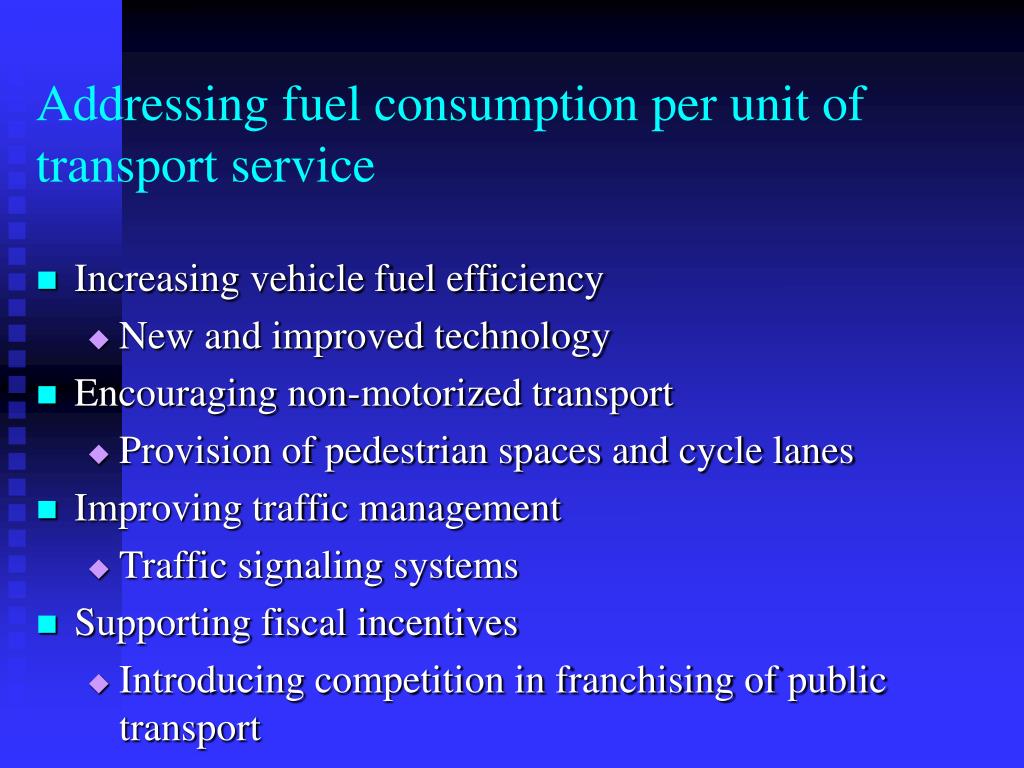 Addressing fuel consumption per unit of transport service

- Increasing vehicle fuel efficiency
  - New and improved technology
- Encouraging non-motorized transport
  - Provision of pedestrian spaces and cycle lanes
- Improving traffic management
  - Traffic signaling systems
- Supporting fiscal incentives
  - Introducing competition in franchising of public transport